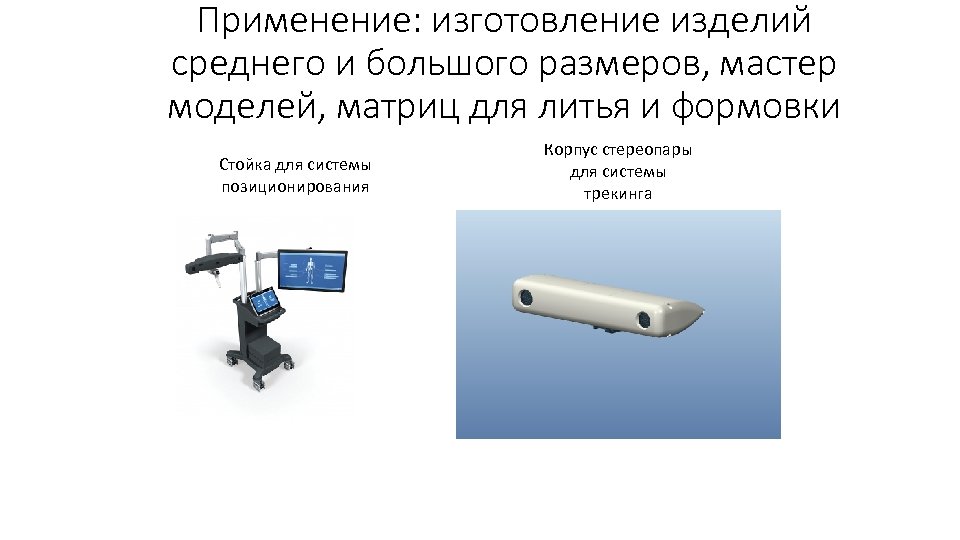 Применение: изготовление изделий среднего и большого размеров, мастер моделей, матриц для литья и формовки

Стойка для системы позиционирования

Корпус стереопары для системы трекинга